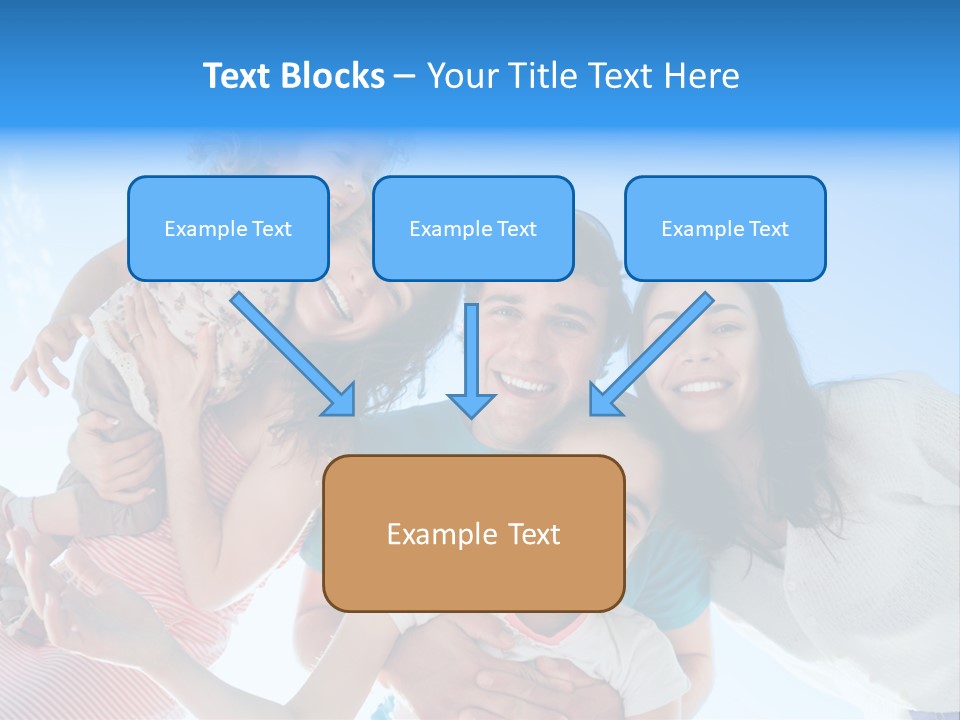 Text Blocks – Your Title Text Here

Example Text

Example Text

Example Text

Example Text